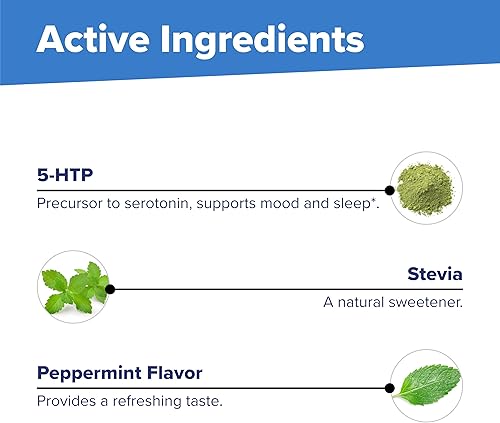 Active Ingredients

5-HTP

Precursor to serotonin, supports mood and sleep*.

Stevia

A natural sweetener.

Peppermint Flavor

Provides a refreshing taste.